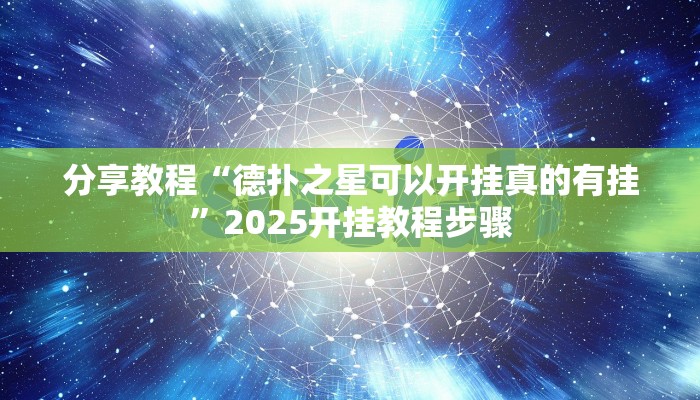 分享教程“德扑之星可以开挂真的有挂”2025开挂教程步骤